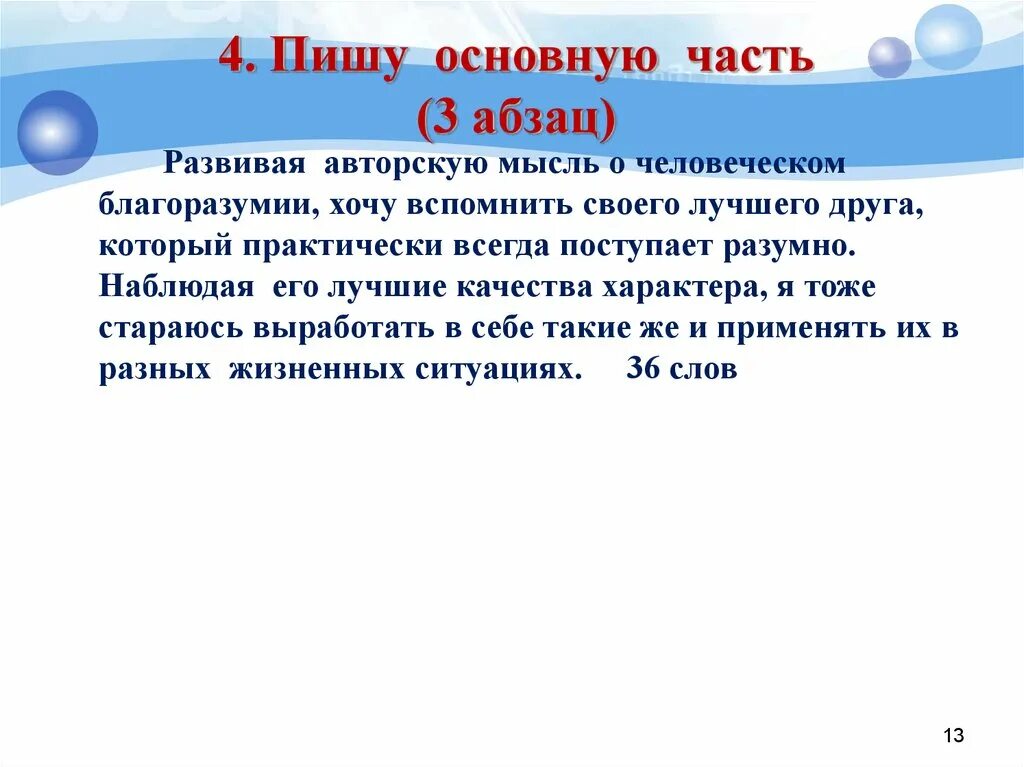 4. Пишу основную часть
(3 абзац)

Развивая авторскую мысль о человеческом благоразумии, хочу вспомнить своего лучшего друга, который практически всегда поступает разумно. Наблюдая его лучшие качества характера, я тоже стараюсь выработать в себе такие же и применять их в разных жизненных ситуациях. 36 слов

13